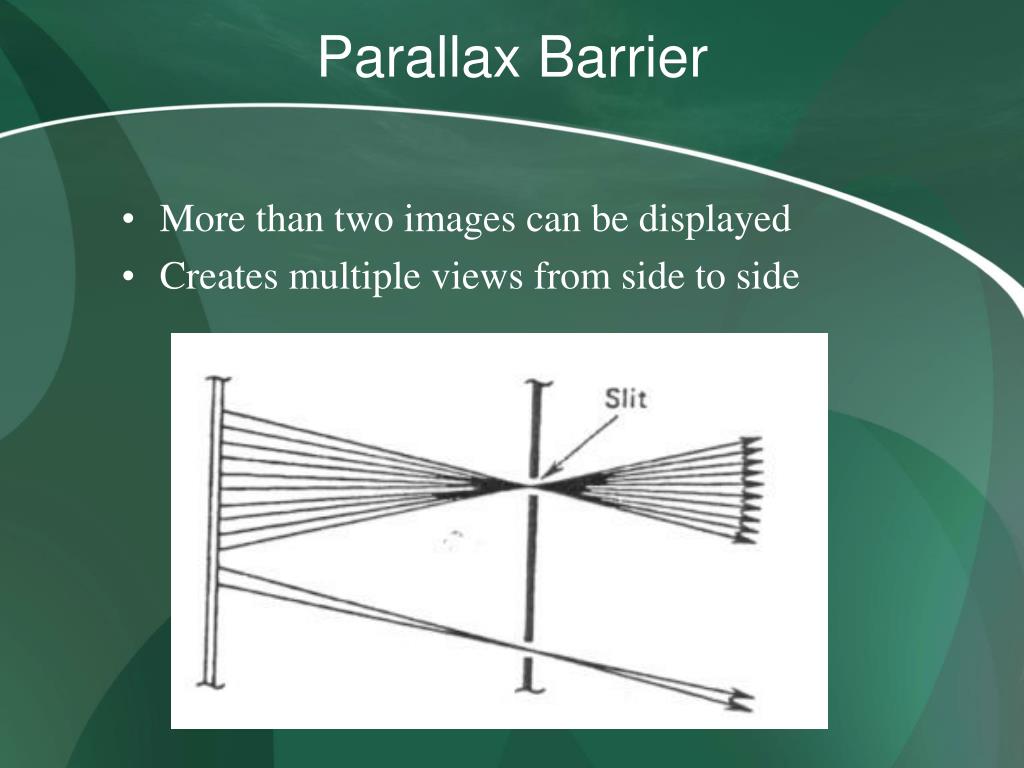 Parallax Barrier

• More than two images can be displayed
• Creates multiple views from side to side

Slit